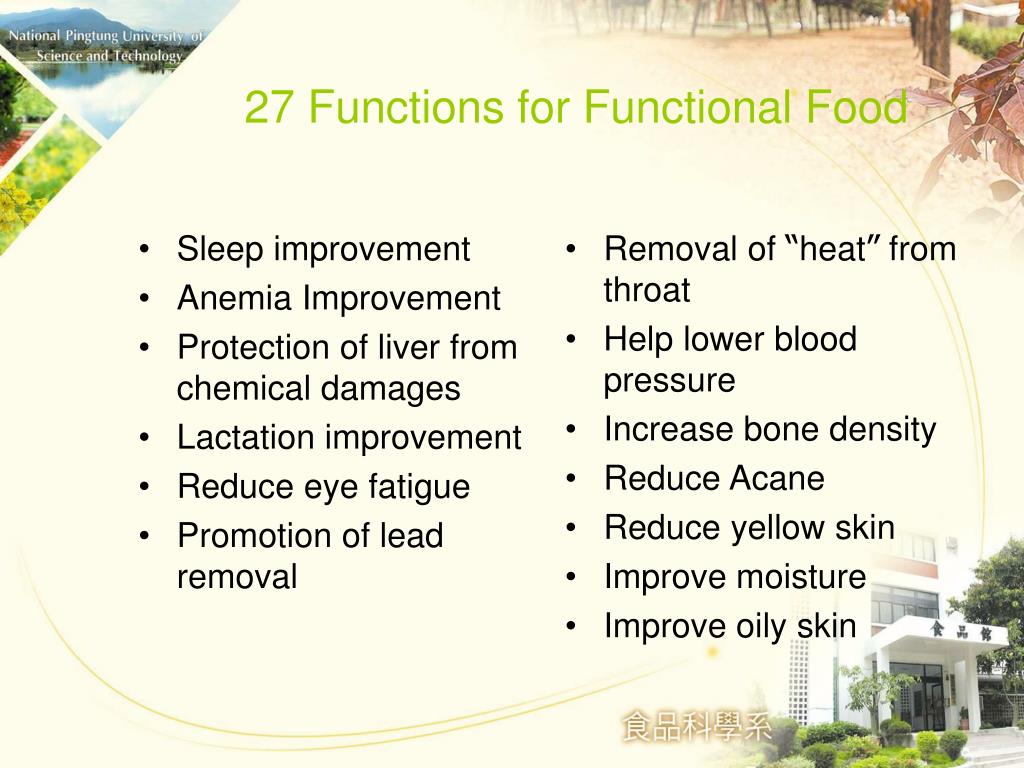 National Pingtung University of Science and Technology

27 Functions for Functional Food

• Sleep improvement
• Anemia Improvement
• Protection of liver from chemical damages
• Lactation improvement
• Reduce eye fatigue
• Promotion of lead removal

• Removal of “heat” from throat
• Help lower blood pressure
• Increase bone density
• Reduce Acane
• Reduce yellow skin
• Improve moisture
• Improve oily skin

食品館

食品科學系